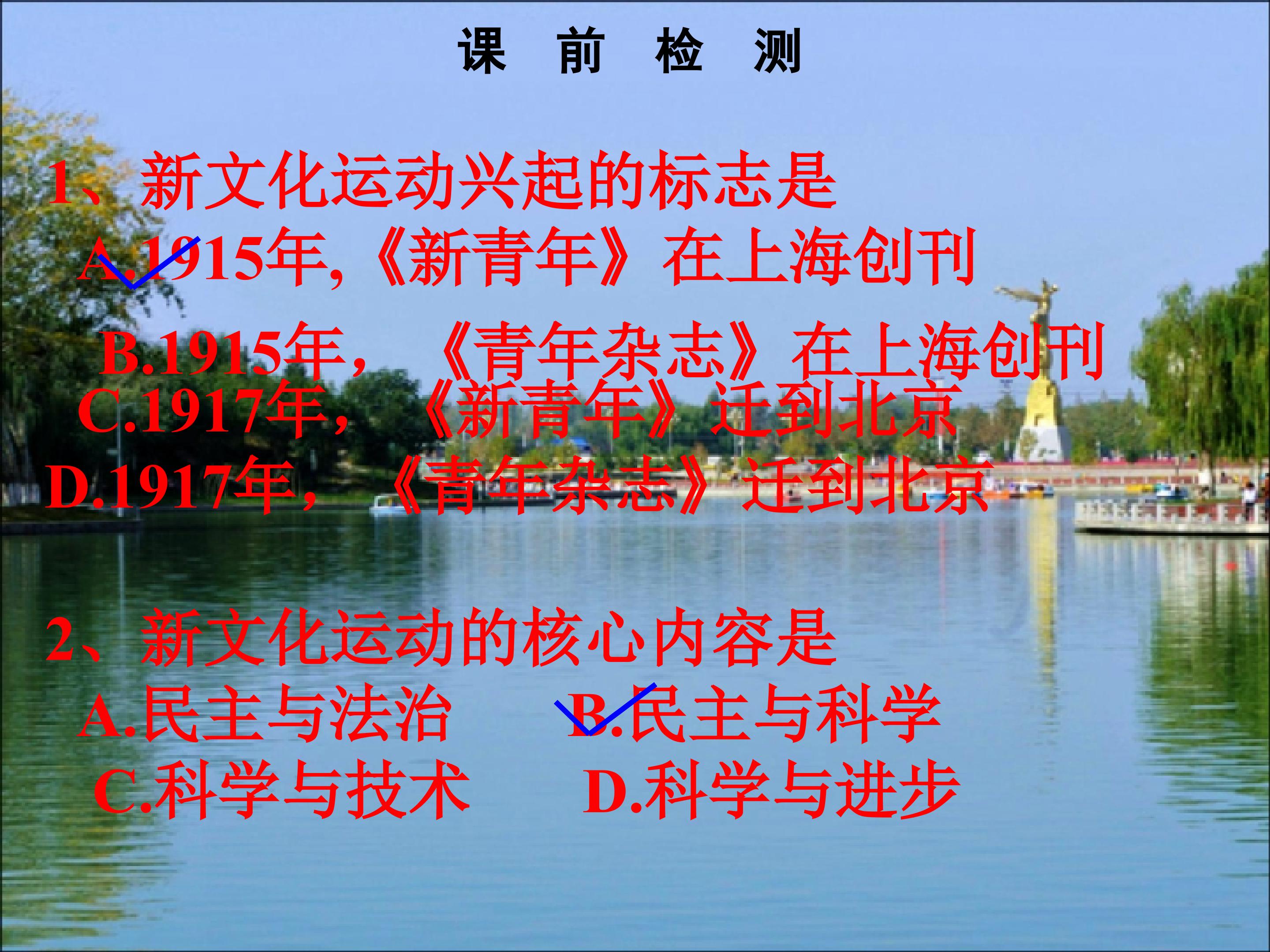 课 前 检 测

1、新文化运动兴起的标志是

A.1915年,《新青年》在上海创刊

B.1915年，《青年杂志》在上海创刊

C.1917年，《新青年》迁到北京

D.1917年，《青年杂志》迁到北京

2、新文化运动的核心内容是

A.民主与法治 B.民主与科学

C.科学与技术 D.科学与进步